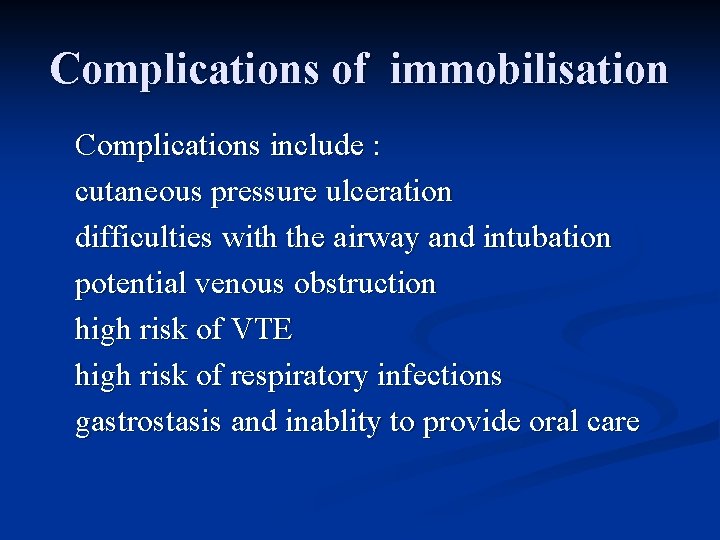 Complications of immobilisation

Complications include :
cutaneous pressure ulceration
difficulties with the airway and intubation
potential venous obstruction
high risk of VTE
high risk of respiratory infections
gastrostasis and inablity to provide oral care